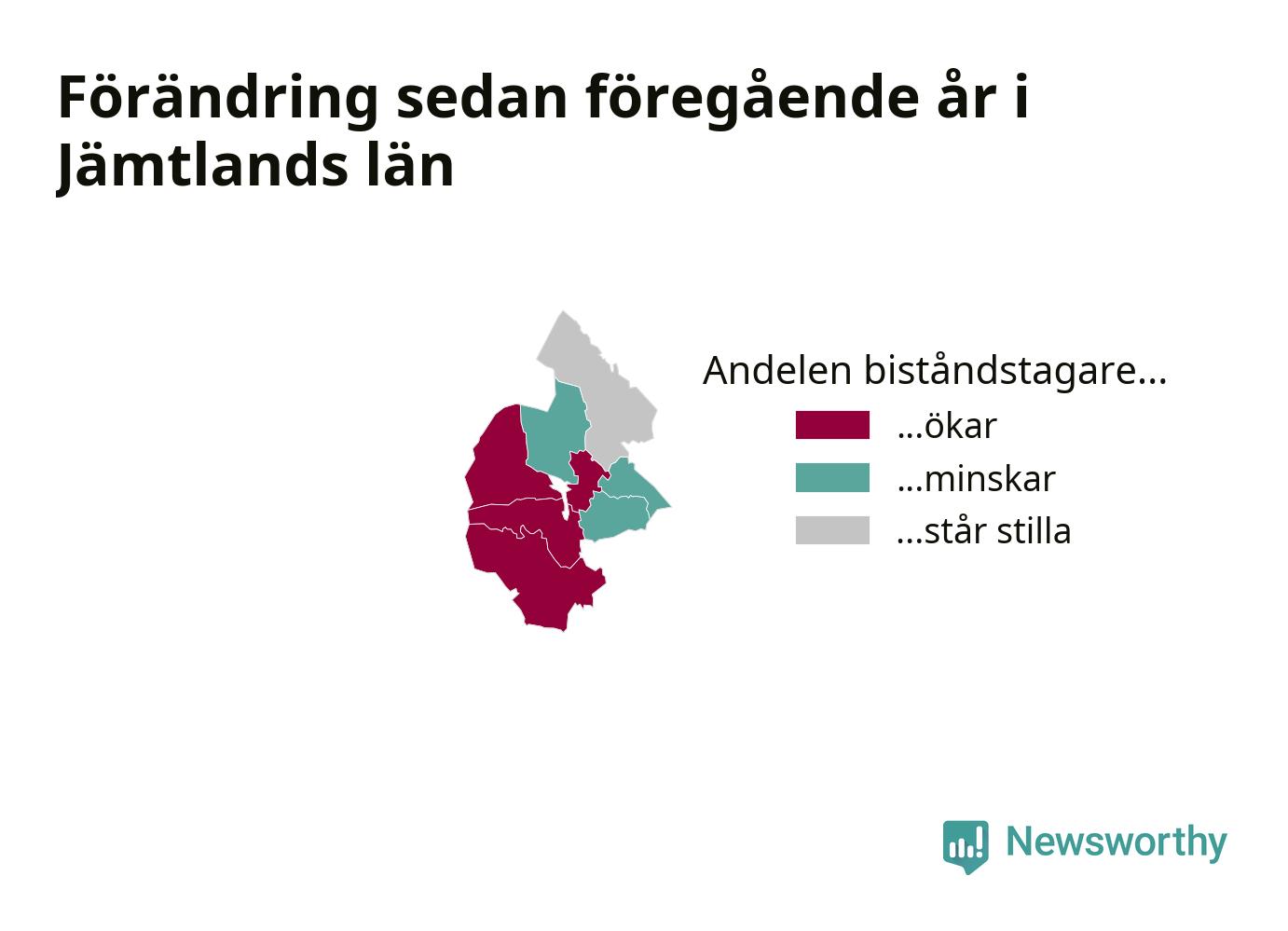 Förändring sedan föregående år i Jämtlands län

Andelen biståndstagare…

…ökar

…minskar

…står stilla

Newsworthy